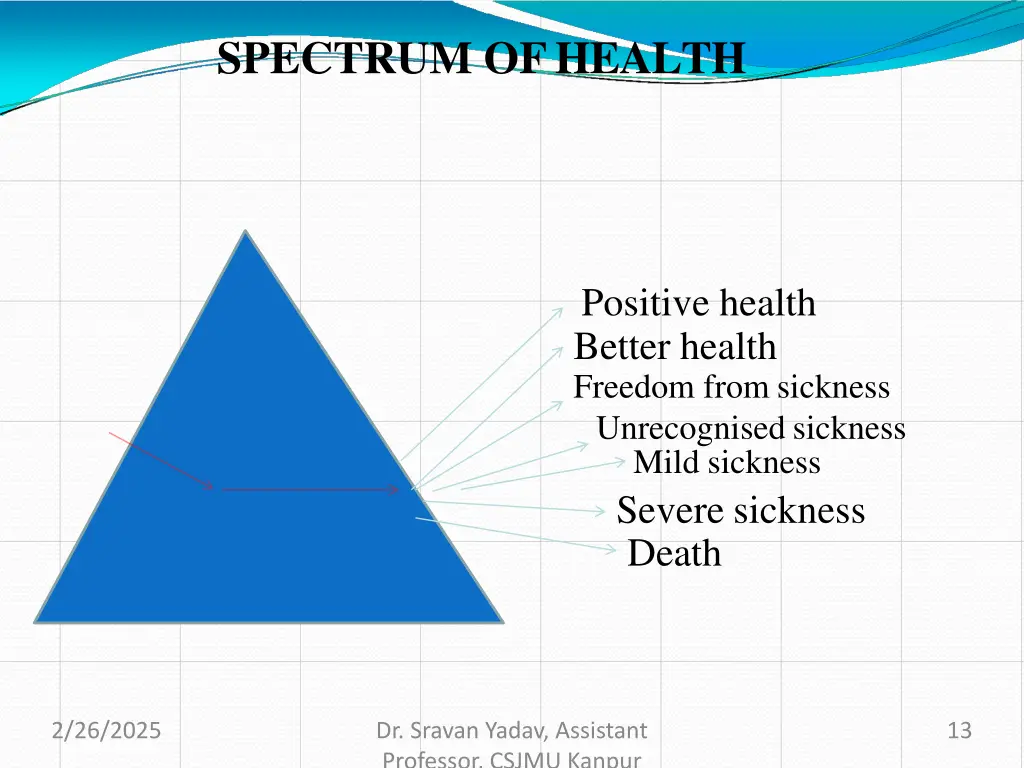 SPECTRUM OF HEALTH

Positive health
Better health
Freedom from sickness
Unrecognised sickness
Mild sickness
Severe sickness
Death

2/26/2025

Dr. Sravan Yadav, Assistant Professor, CSJMU Kanpur

13